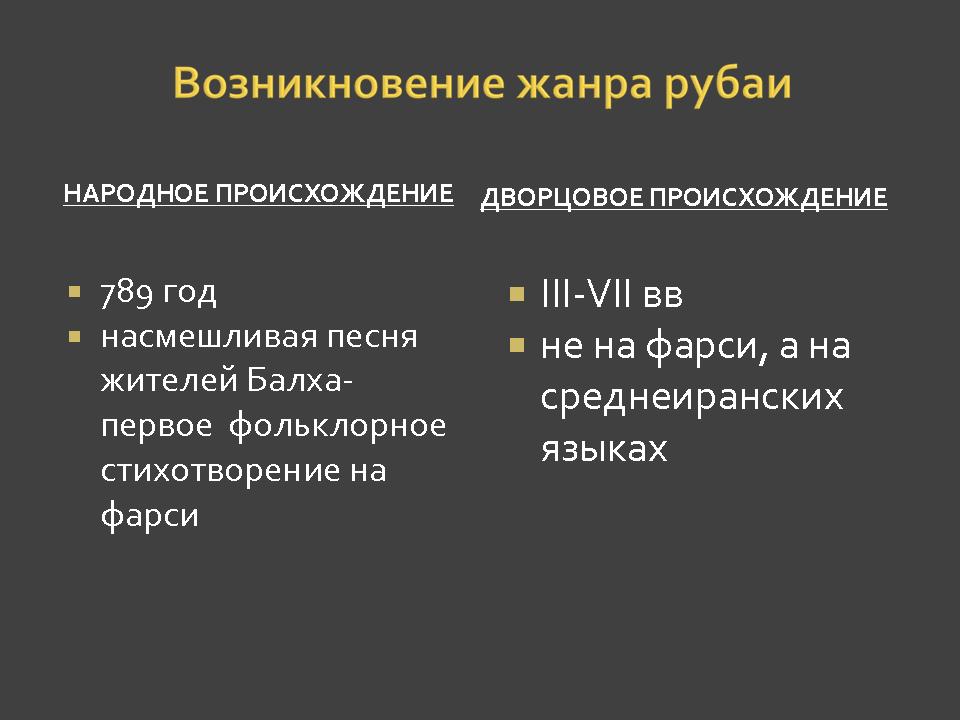 Возникновение жанра рубаи

НАРОДНОЕ ПРОИСХОЖДЕНИЕ

- 789 год
- насмешливая песня жителей Балха- первое фольклорное стихотворение на фарси

ДВОРЦОВОЕ ПРОИСХОЖДЕНИЕ

- III-VII вв
- не на фарси, а на среднеиранских языках